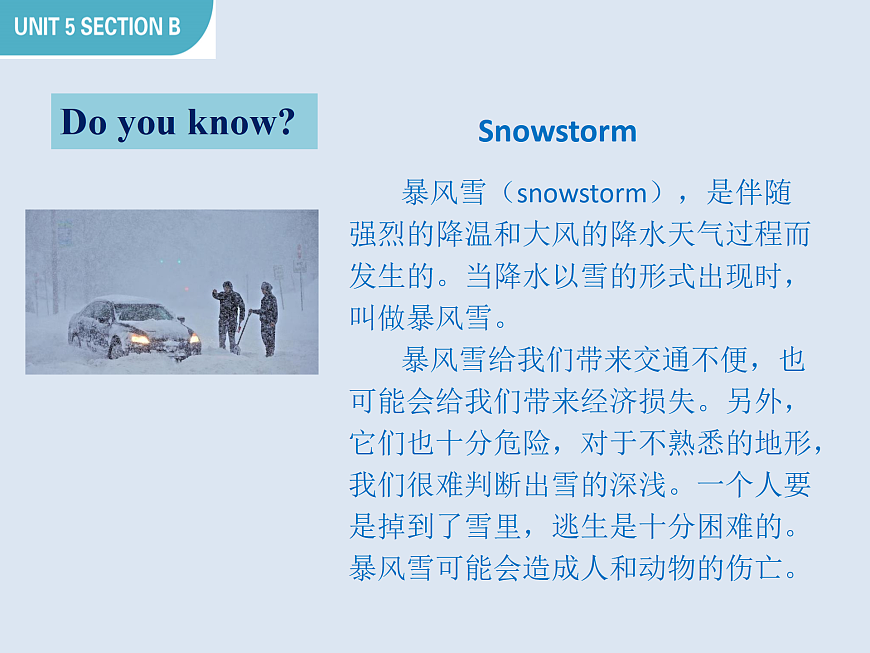 UNIT 5 SECTION B

Do you know?

Snowstorm

暴风雪（snowstorm），是伴随强烈的降温和大风的降水天气过程而发生的。当降水以雪的形式出现时，叫做暴风雪。

暴风雪给我们带来交通不便，也可能会给我们带来经济损失。另外，它们也十分危险，对于不熟悉的地形，我们很难判断出雪的深浅。一个人要是掉到了雪里，逃生是十分困难的。暴风雪可能会造成人和动物的伤亡。